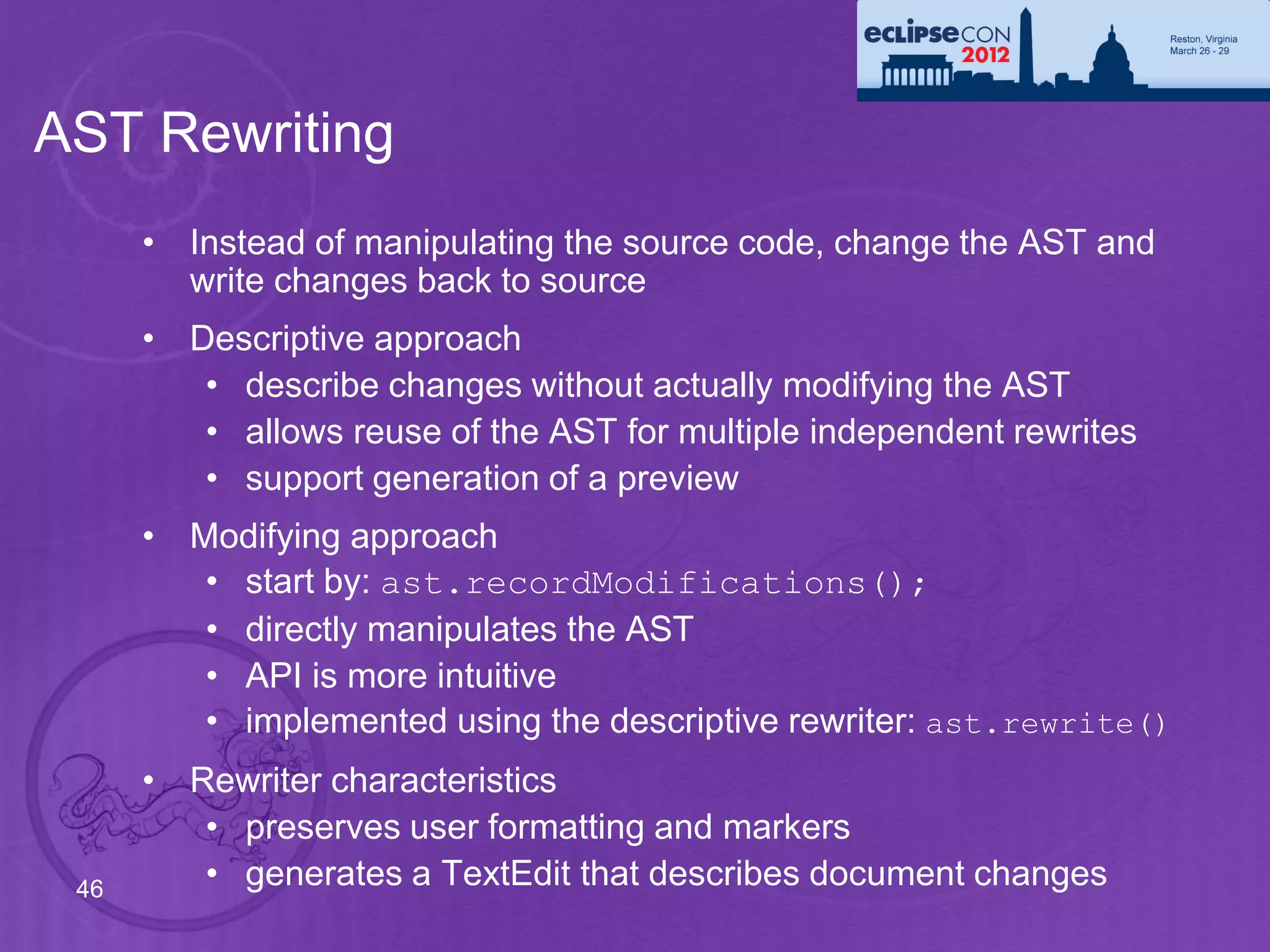 eclipseCON 2012

Reston, Virginia
March 26 - 29

AST Rewriting

• Instead of manipulating the source code, change the AST and write changes back to source
• Descriptive approach
  • describe changes without actually modifying the AST
  • allows reuse of the AST for multiple independent rewrites
  • support generation of a preview
• Modifying approach
  • start by: ast.recordModifications();
  • directly manipulates the AST
  • API is more intuitive
  • implemented using the descriptive rewriter: ast.rewrite()
• Rewriter characteristics
  • preserves user formatting and markers
  • generates a TextEdit that describes document changes

46